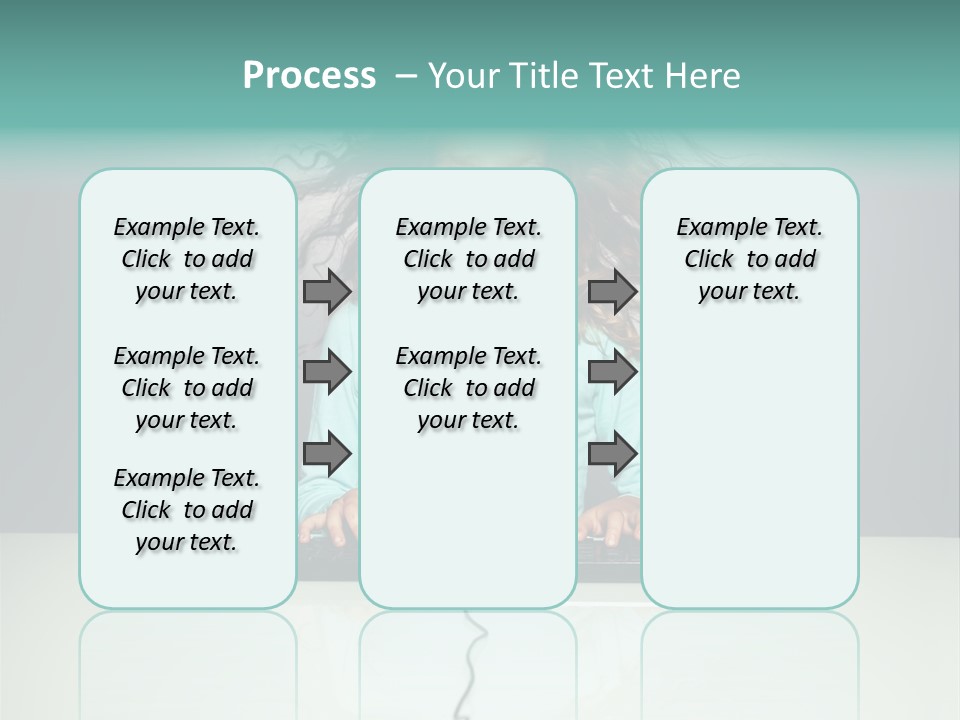 Process – Your Title Text Here

Example Text. Click to add your text.

Example Text. Click to add your text.

Example Text. Click to add your text.

Example Text. Click to add your text.

Example Text. Click to add your text.

Example Text. Click to add your text.